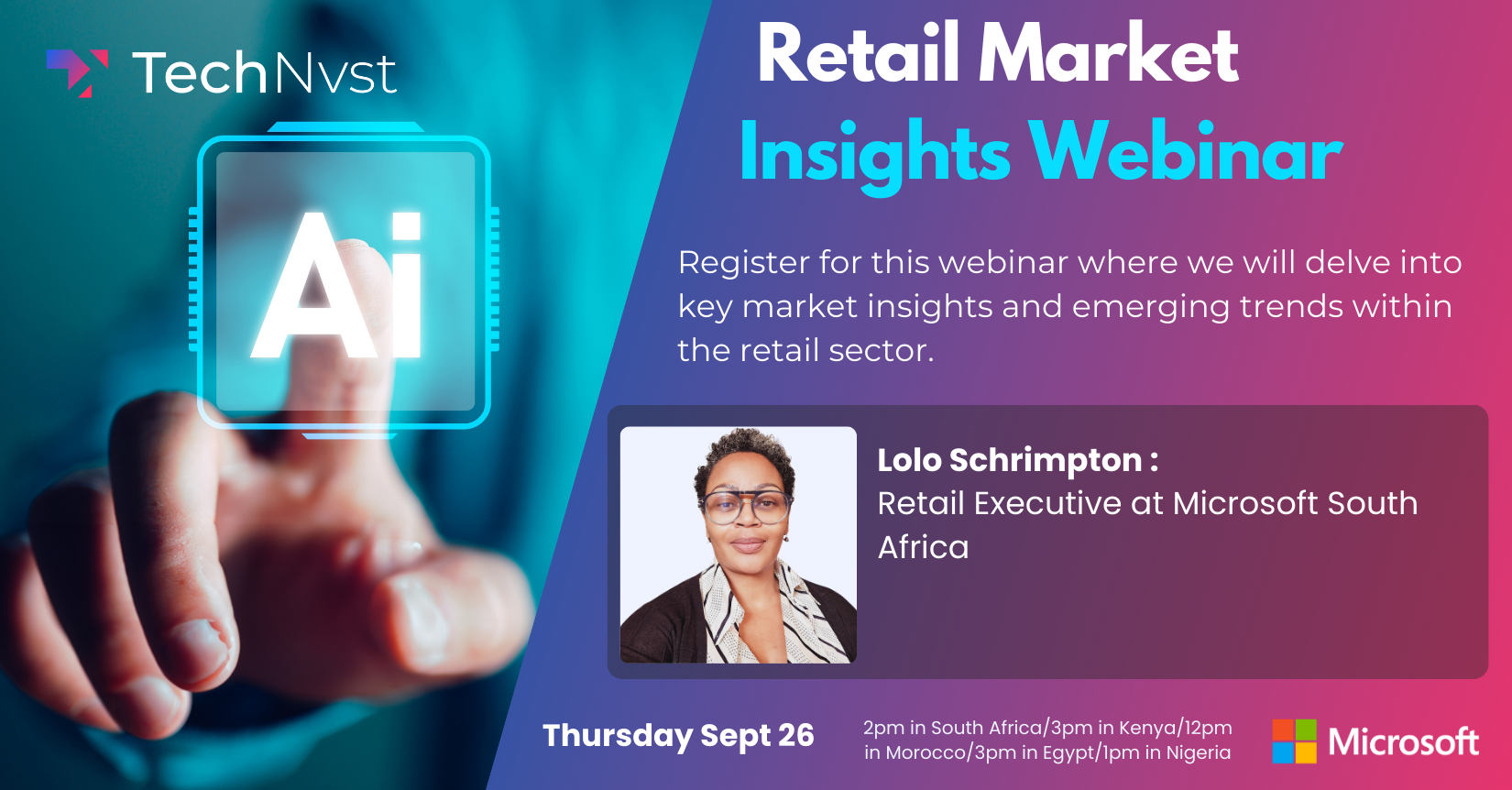 TechNvst

Ai

Retail Market Insights Webinar

Register for this webinar where we will delve into key market insights and emerging trends within the retail sector.

Lolo Schrimpton :
Retail Executive at Microsoft South Africa

Thursday Sept 26

2pm in South Africa/3pm in Kenya/12pm in Morocco/3pm in Egypt/1pm in Nigeria

Microsoft